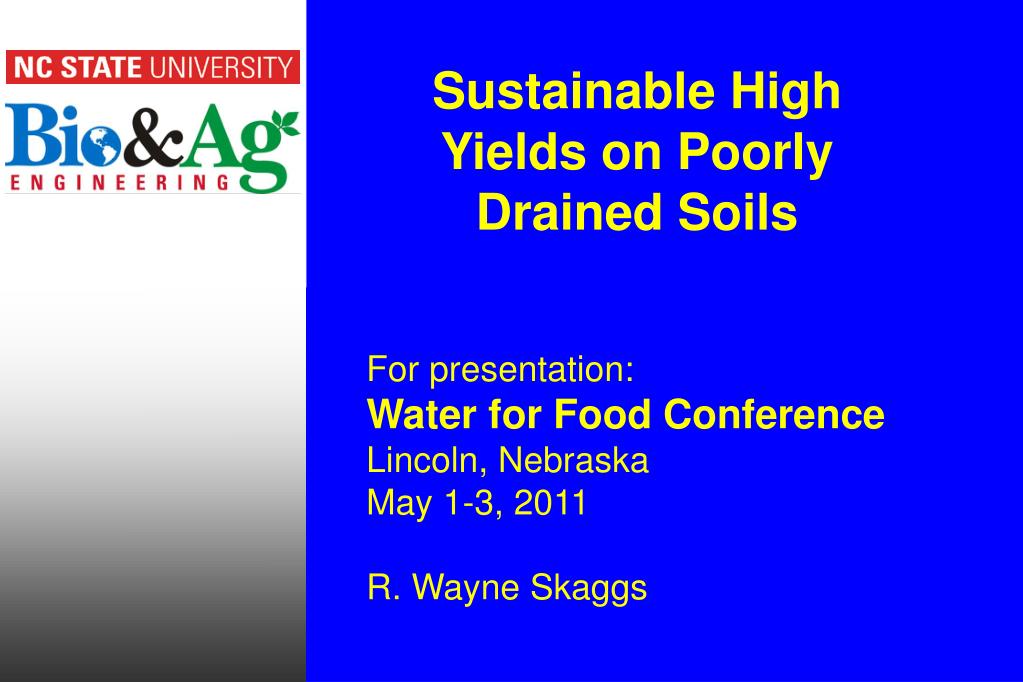 NC STATE UNIVERSITY
Bio&Ag
ENGINEERING

Sustainable High Yields on Poorly Drained Soils

For presentation:
Water for Food Conference
Lincoln, Nebraska
May 1-3, 2011

R. Wayne Skaggs